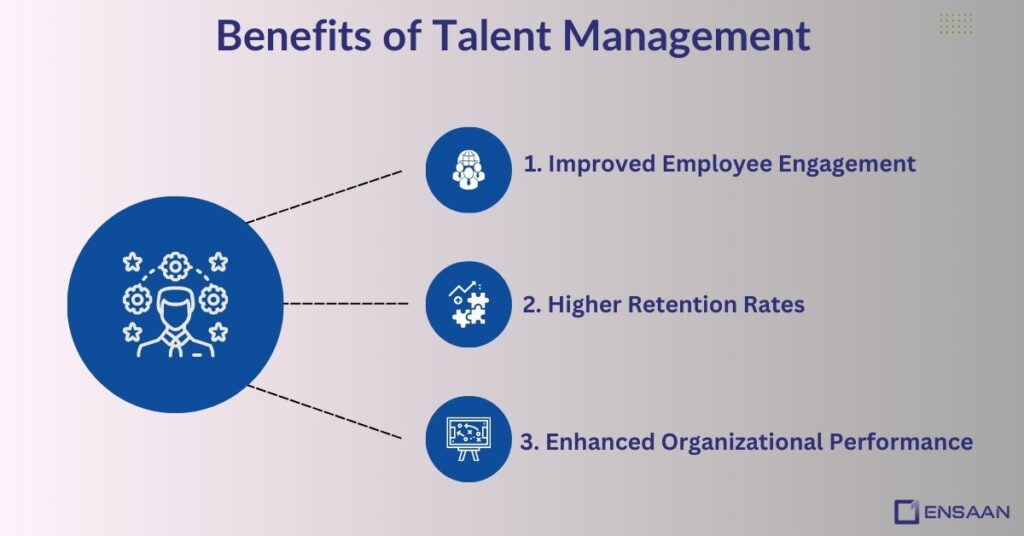 Benefits of Talent Management

1. Improved Employee Engagement

2. Higher Retention Rates

3. Enhanced Organizational Performance

ENSAAN